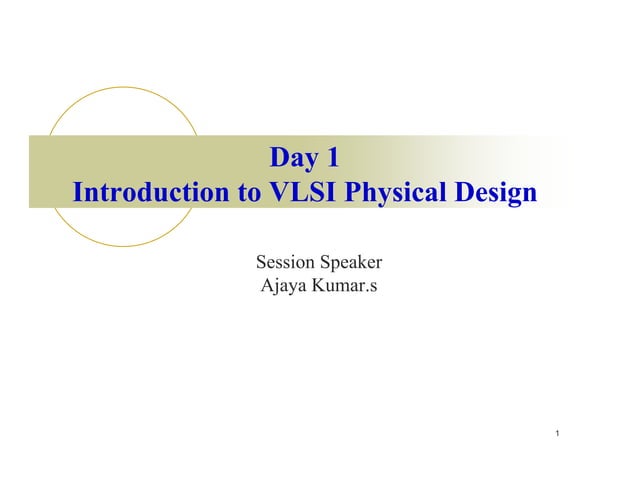 Day 1
Introduction to VLSI Physical Design

Session Speaker
Ajaya Kumar.s

1